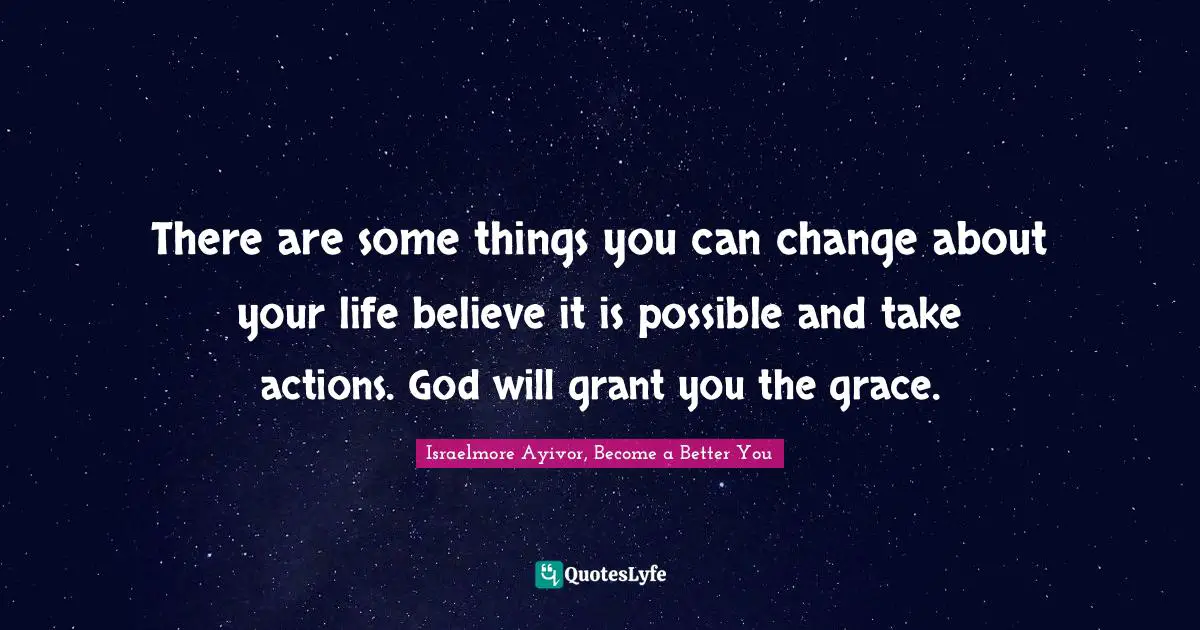 There are some things you can change about your life believe it is possible and take actions. God will grant you the grace.

Israelmore Ayivor, Become a Better You

QuotesLyfe